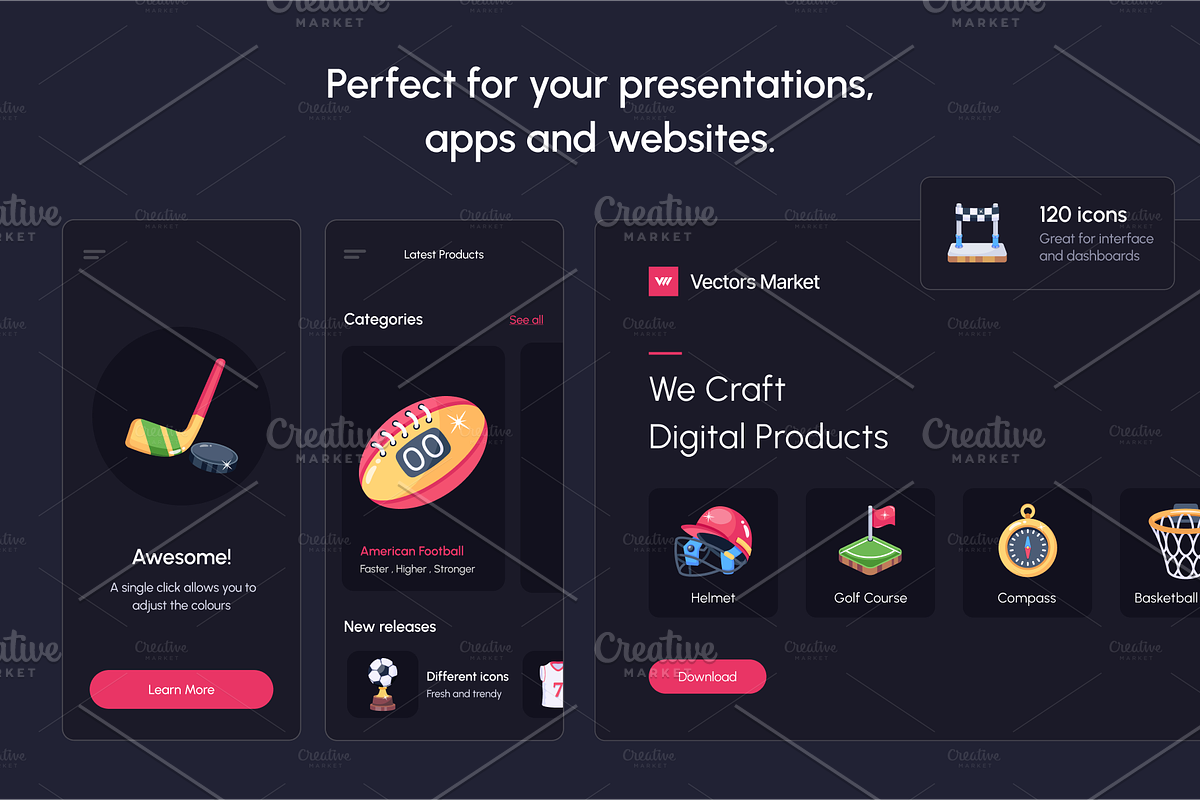 Perfect for your presentations, apps and websites.

Awesome!

A single click allows you to adjust the colours

Learn More

Latest Products

Categories

See all

00

American Football

Faster . Higher . Stronger

New releases

Different icons

Fresh and trendy

7

120 icons

Great for interface and dashboards

Vectors Market

We Craft Digital Products

Helmet

Golf Course

Compass

Basketball

Download

Creative MARKET